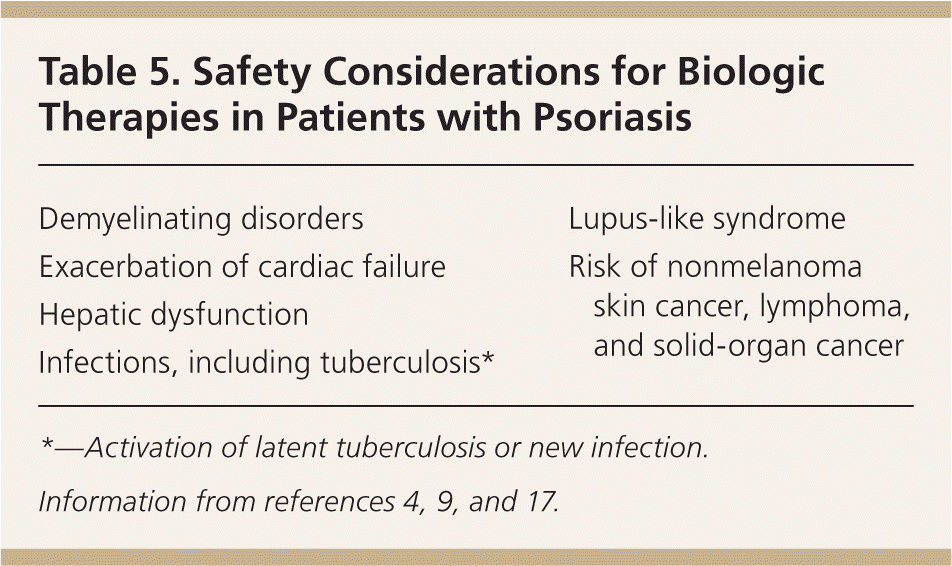 Table 5. Safety Considerations for Biologic Therapies in Patients with Psoriasis

Demyelinating disorders
Exacerbation of cardiac failure
Hepatic dysfunction
Infections, including tuberculosis*

Lupus-like syndrome
Risk of nonmelanoma skin cancer, lymphoma, and solid-organ cancer

*—Activation of latent tuberculosis or new infection.

Information from references 4, 9, and 17.